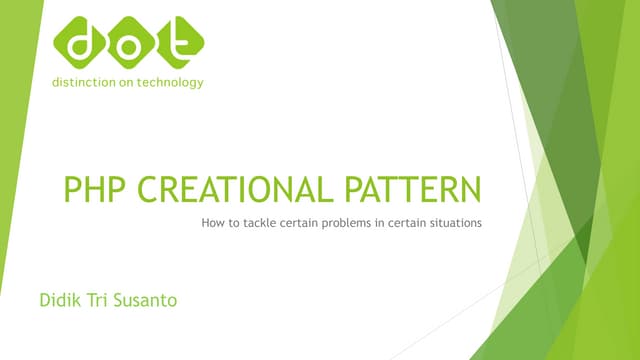 dot
distinction on technology

PHP CREATIONAL PATTERN

How to tackle certain problems in certain situations

Didik Tri Susanto